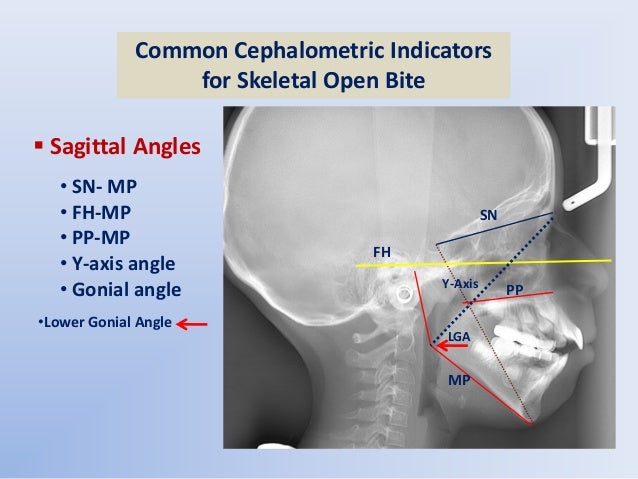 Common Cephalometric Indicators for Skeletal Open Bite

▪ Sagittal Angles

• SN- MP
• FH-MP
• PP-MP
• Y-axis angle
• Gonial angle

•Lower Gonial Angle

SN
FH
Y-Axis
PP
LGA
MP